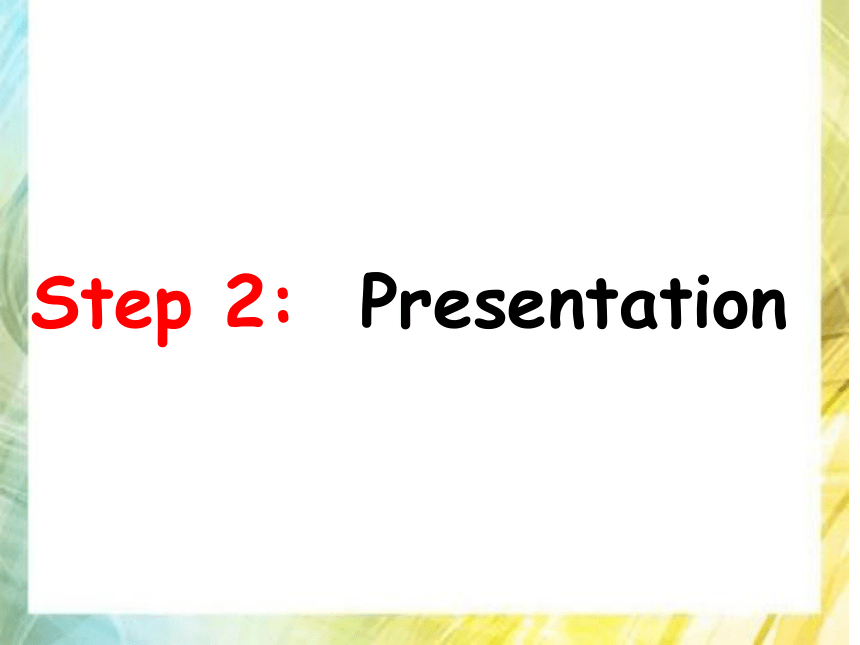 Step 2: Presentation